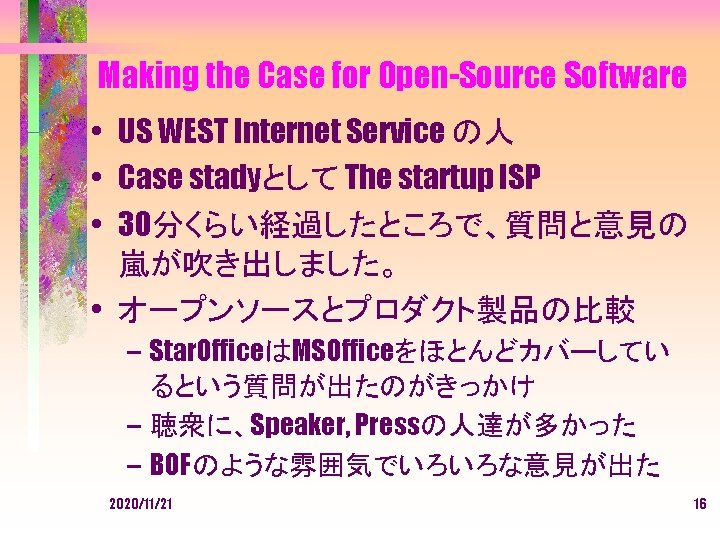 Making the Case for Open-Source Software

• US WEST Internet Service の人
• Case stadyとして The startup ISP
• 30分くらい経過したところで、質問と意見の嵐が吹き出しました。
• オープンソースとプロダクト製品の比較
– StarOfficeはMSOfficeをほとんどカバーしているという質問が出たのがきっかけ
– 聴衆に、Speaker, Pressの人達が多かった
– BOFのような雰囲気でいろいろな意見が出た

2020/11/21

16